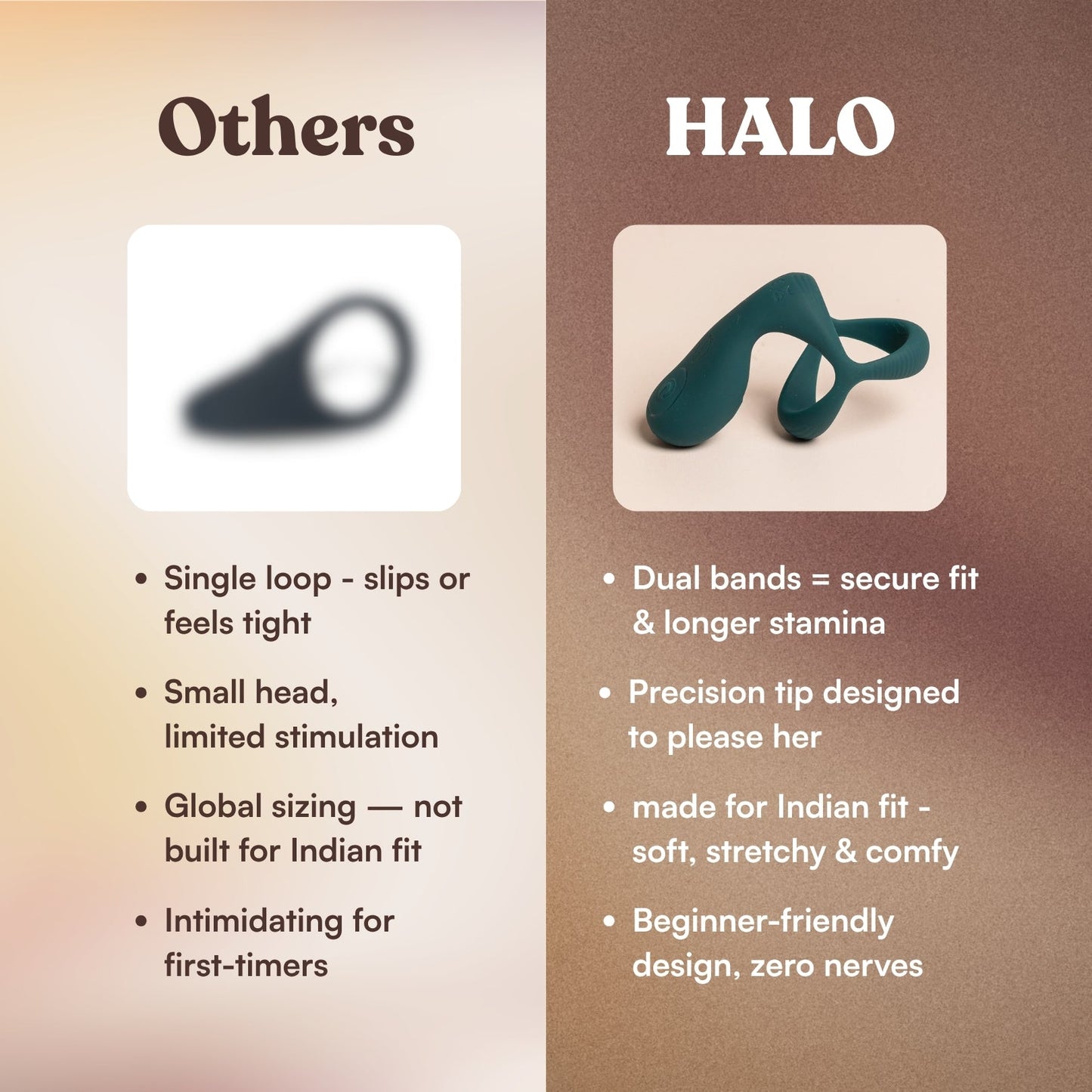 Others

• Single loop - slips or feels tight
• Small head, limited stimulation
• Global sizing — not built for Indian fit
• Intimidating for first-timers

HALO

• Dual bands = secure fit & longer stamina
• Precision tip designed to please her
• made for Indian fit - soft, stretchy & comfy
• Beginner-friendly design, zero nerves